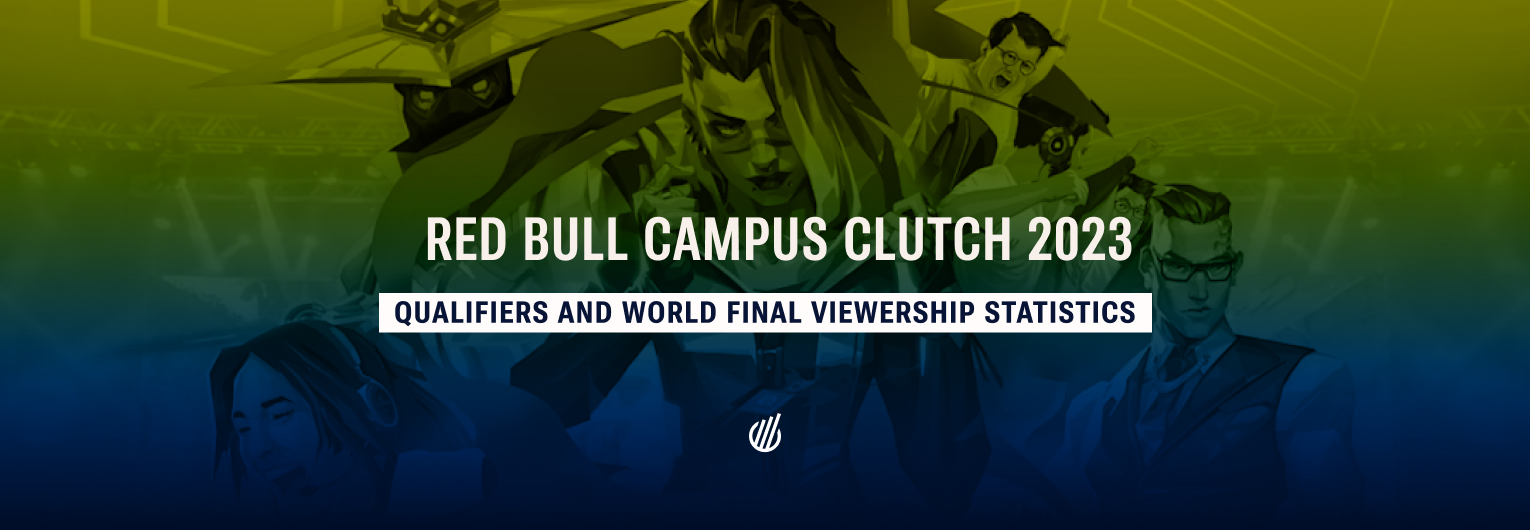 RED BULL CAMPUS CLUTCH 2023

QUALIFIERS AND WORLD FINAL VIEWERSHIP STATISTICS